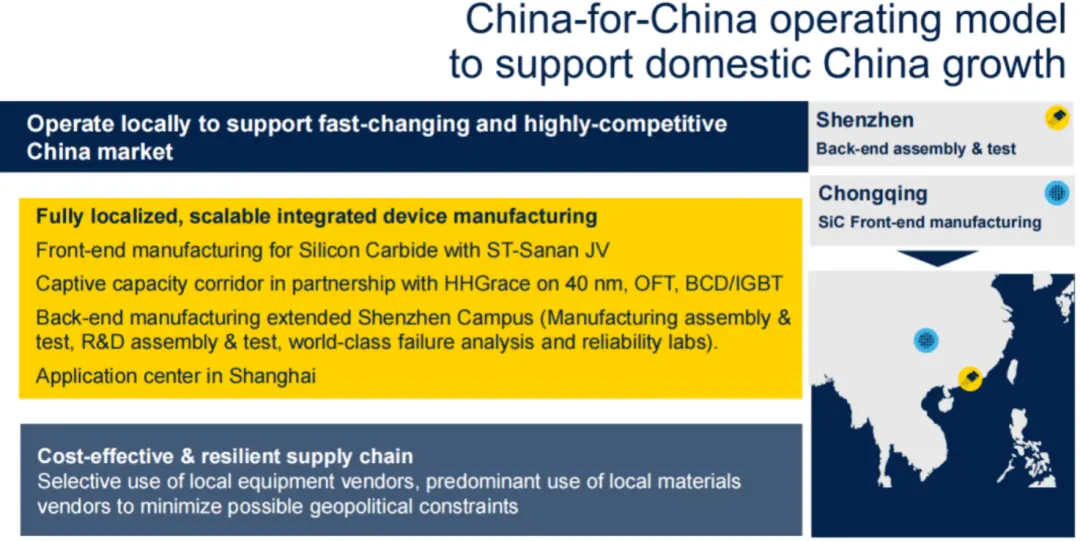 China-for-China operating model to support domestic China growth

Operate locally to support fast-changing and highly-competitive China market

Fully localized, scalable integrated device manufacturing

Front-end manufacturing for Silicon Carbide with ST-Sanan JV

Captive capacity corridor in partnership with HHGrace on 40 nm, OFT, BCD/IGBT

Back-end manufacturing extended Shenzhen Campus (Manufacturing assembly & test, R&D assembly & test, world-class failure analysis and reliability labs).

Application center in Shanghai

Cost-effective & resilient supply chain

Selective use of local equipment vendors, predominant use of local materials vendors to minimize possible geopolitical constraints

Shenzhen

Back-end assembly & test

Chongqing

SiC Front-end manufacturing